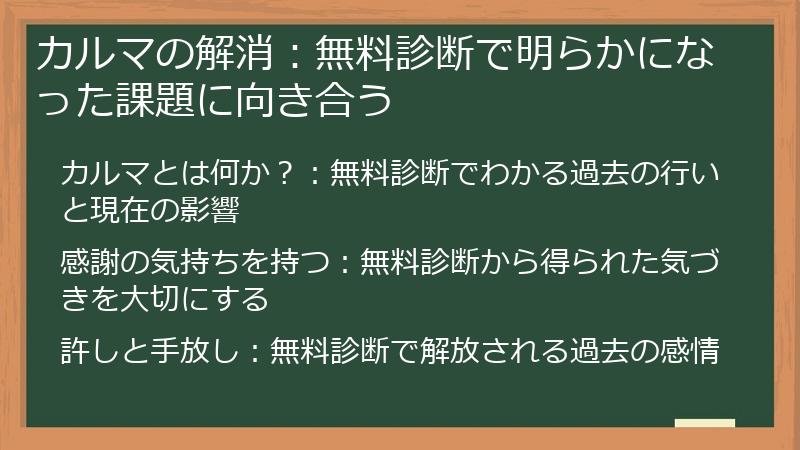 カルマの解消：無料診断で明らかになった課題に向き合う

カルマとは何か？：無料診断でわかる過去の行いと現在の影響

感謝の気持ちを持つ：無料診断から得られた気づきを大切にする

許しと手放し：無料診断で解放される過去の感情